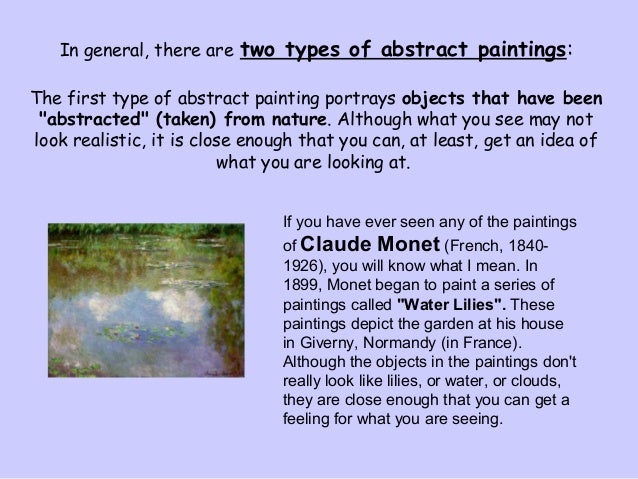 In general, there are two types of abstract paintings:

The first type of abstract painting portrays objects that have been "abstracted" (taken) from nature. Although what you see may not look realistic, it is close enough that you can, at least, get an idea of what you are looking at.

If you have ever seen any of the paintings of Claude Monet (French, 1840-1926), you will know what I mean. In 1899, Monet began to paint a series of paintings called "Water Lilies". These paintings depict the garden at his house in Giverny, Normandy (in France). Although the objects in the paintings don't really look like lilies, or water, or clouds, they are close enough that you can get a feeling for what you are seeing.